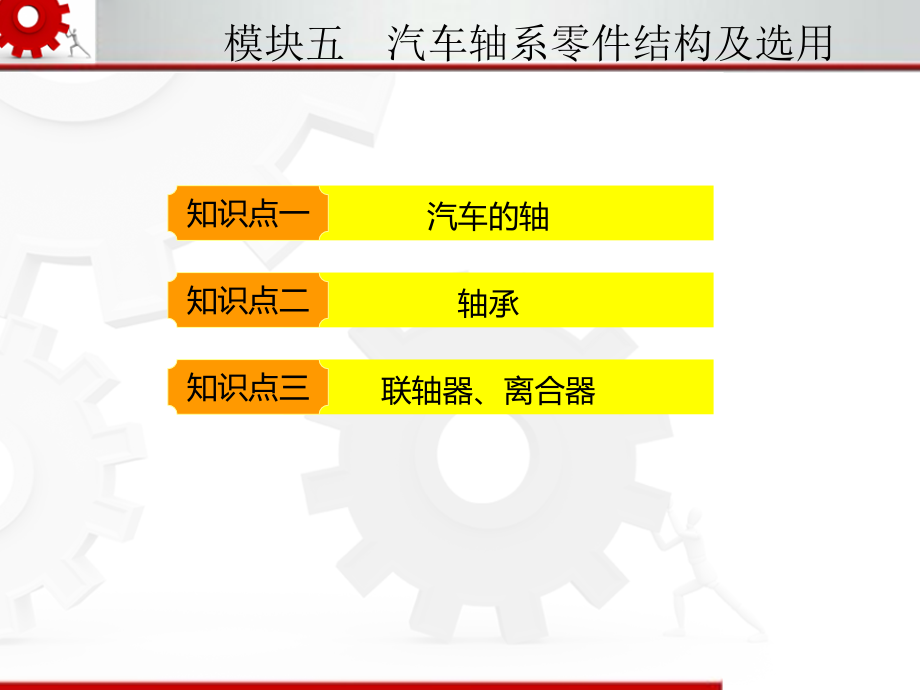 模块五　汽车轴系零件结构及选用

知识点一　汽车的轴

知识点二　轴承

知识点三　联轴器、离合器